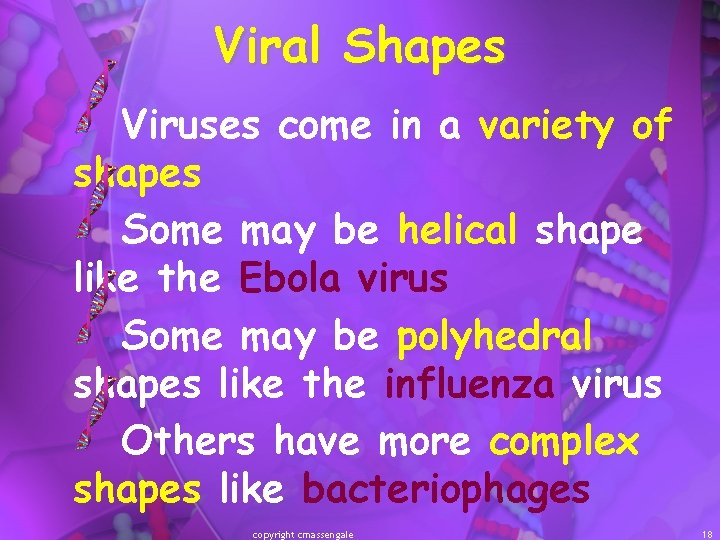 Viral Shapes

Viruses come in a variety of shapes

Some may be helical shape like the Ebola virus

Some may be polyhedral shapes like the influenza virus

Others have more complex shapes like bacteriophages

copyright cmassengale

18